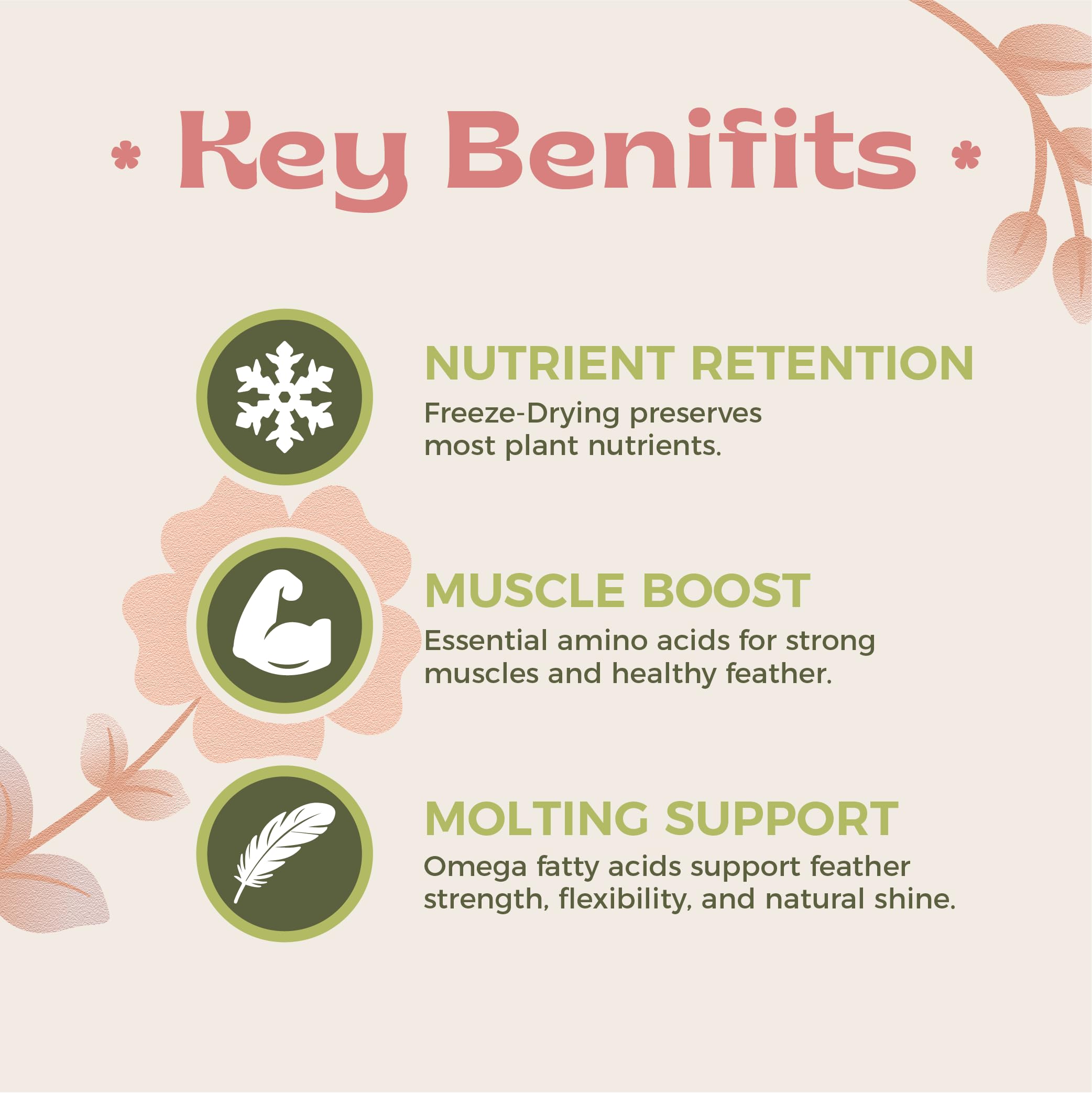 Key Benifits

NUTRIENT RETENTION
Freeze-Drying preserves most plant nutrients.

MUSCLE BOOST
Essential amino acids for strong muscles and healthy feather.

MOLTING SUPPORT
Omega fatty acids support feather strength, flexibility, and natural shine.